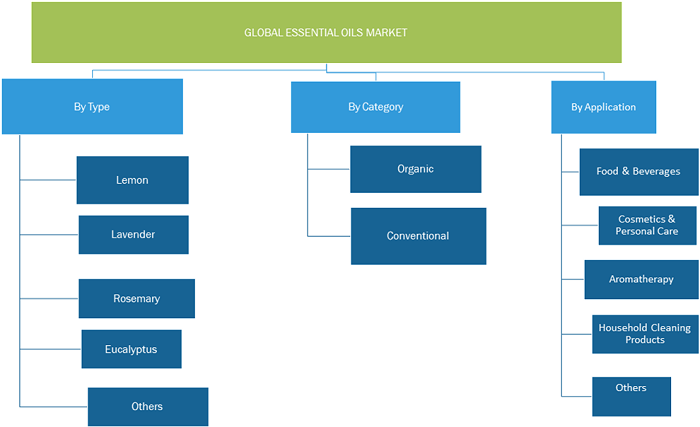 GLOBAL ESSENTIAL OILS MARKET

By Type

Lemon

Lavender

Rosemary

Eucalyptus

Others

By Category

Organic

Conventional

By Application

Food & Beverages

Cosmetics & Personal Care

Aromatherapy

Household Cleaning Products

Others